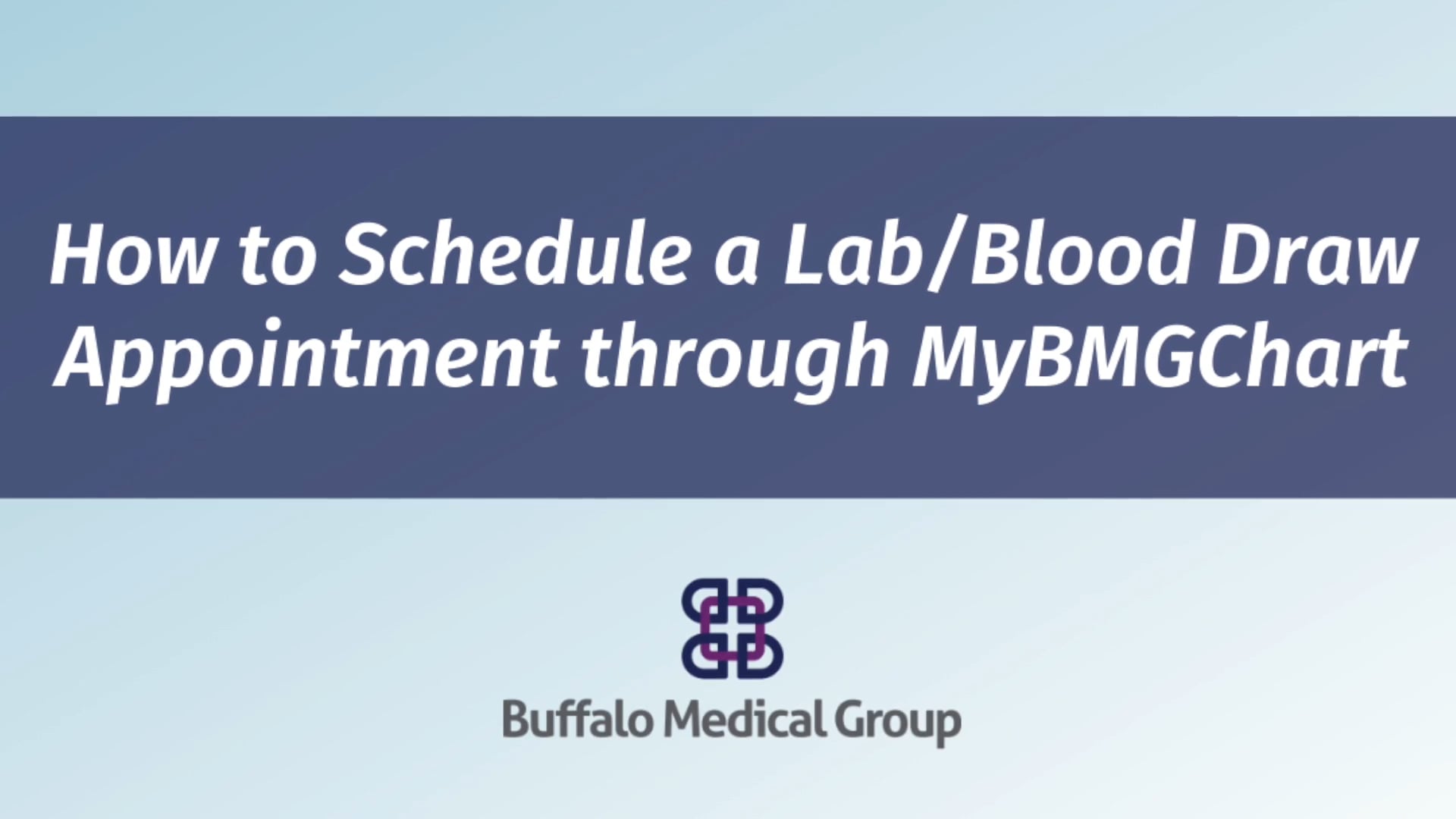 How to Schedule a Lab/Blood Draw Appointment through MyBMGChart

Buffalo Medical Group